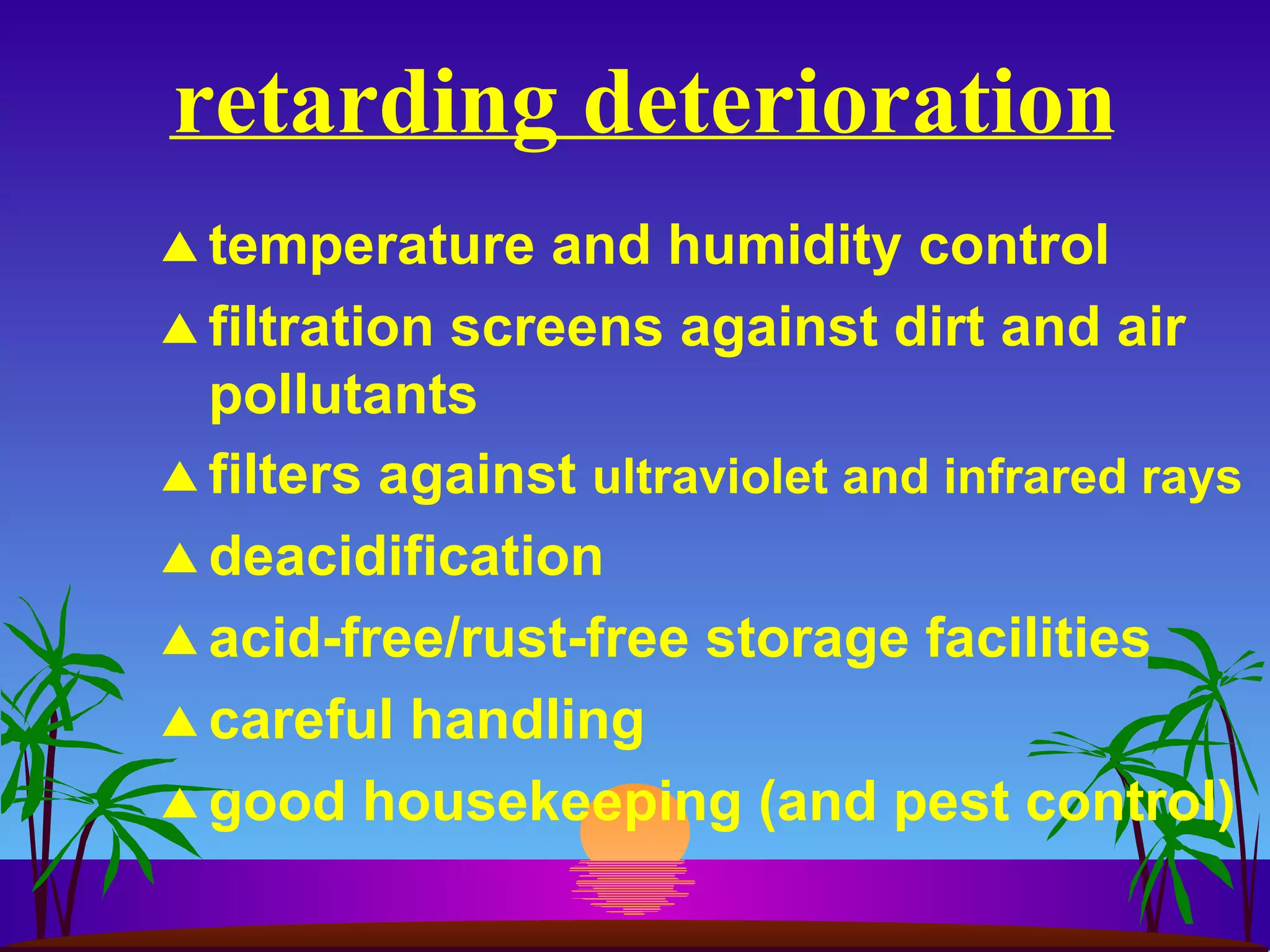 retarding deterioration

▲ temperature and humidity control
▲ filtration screens against dirt and air pollutants
▲ filters against ultraviolet and infrared rays
▲ deacidification
▲ acid-free/rust-free storage facilities
▲ careful handling
▲ good housekeeping (and pest control)